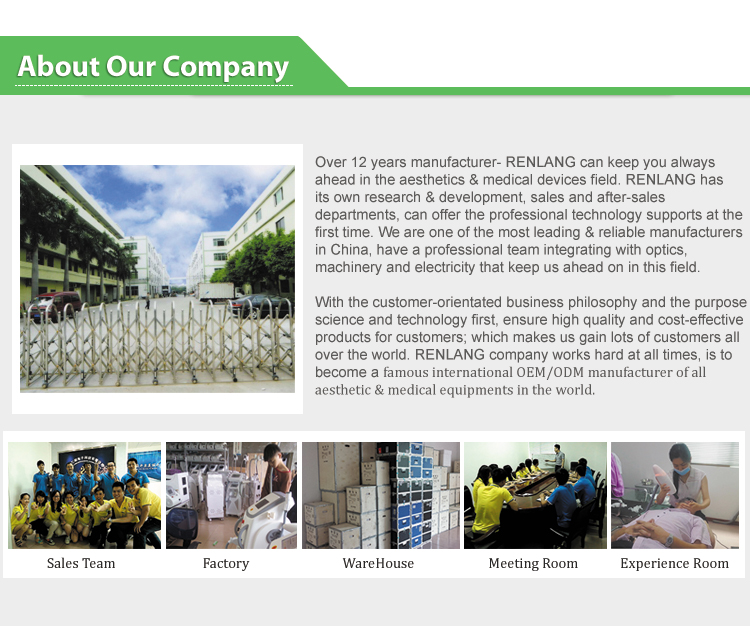 About Our Company

Over 12 years manufacturer- RENLANG can keep you always ahead in the aesthetics & medical devices field. RENLANG has its own research & development, sales and after-sales departments, can offer the professional technology supports at the first time. We are one of the most leading & reliable manufacturers in China, have a professional team integrating with optics, machinery and electricity that keep us ahead on in this field.

With the customer-orientated business philosophy and the purpose science and technology first, ensure high quality and cost-effective products for customers; which makes us gain lots of customers all over the world. RENLANG company works hard at all times, is to become a famous international OEM/ODM manufacturer of all aesthetic & medical equipments in the world.

Sales Team

Factory

WareHouse

Meeting Room

Experience Room